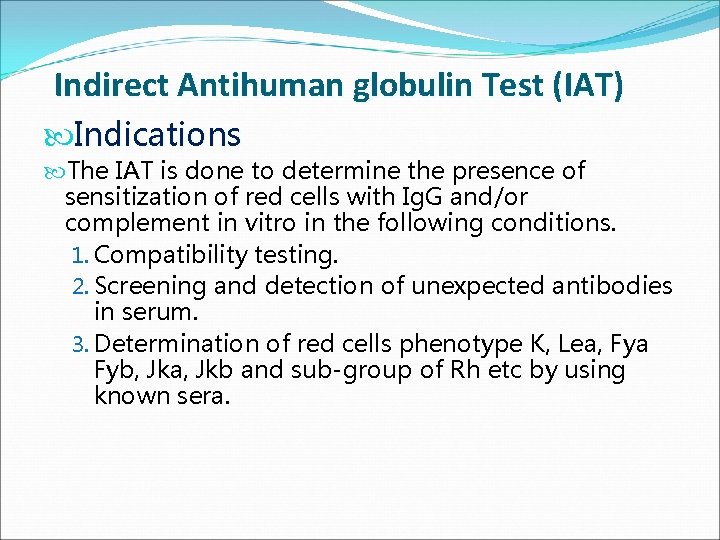 Indirect Antihuman globulin Test (IAT)

Indications

The IAT is done to determine the presence of sensitization of red cells with IgG and/or complement in vitro in the following conditions.

1. Compatibility testing.
2. Screening and detection of unexpected antibodies in serum.
3. Determination of red cells phenotype K, Lea, Fya Fyb, Jka, Jkb and sub-group of Rh etc by using known sera.